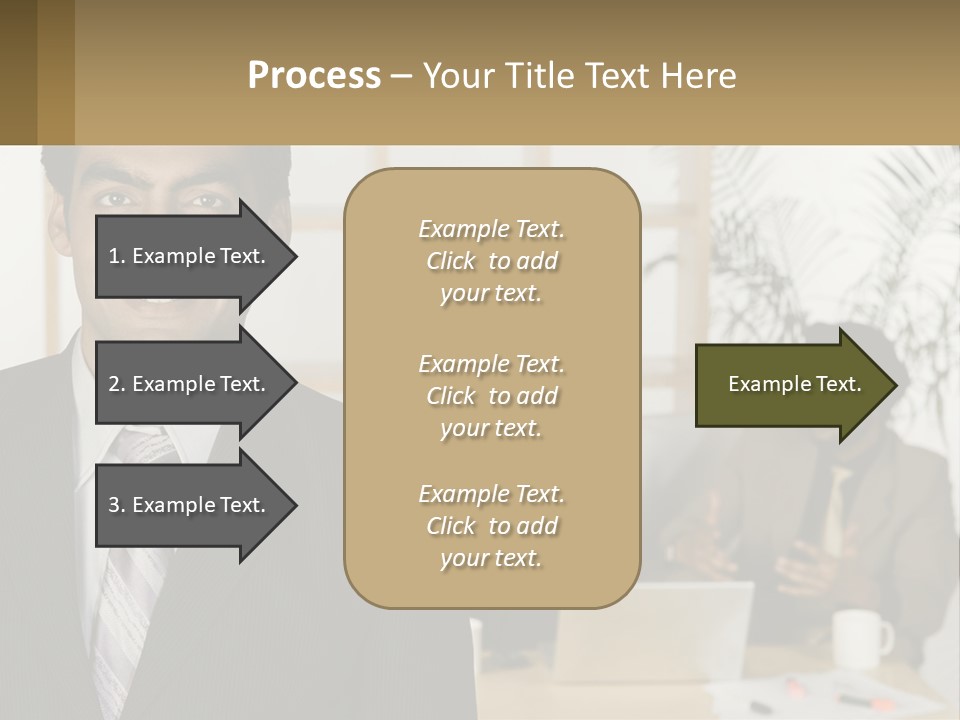 Process – Your Title Text Here

1. Example Text.

2. Example Text.

3. Example Text.

Example Text. Click to add your text.

Example Text. Click to add your text.

Example Text. Click to add your text.

Example Text.